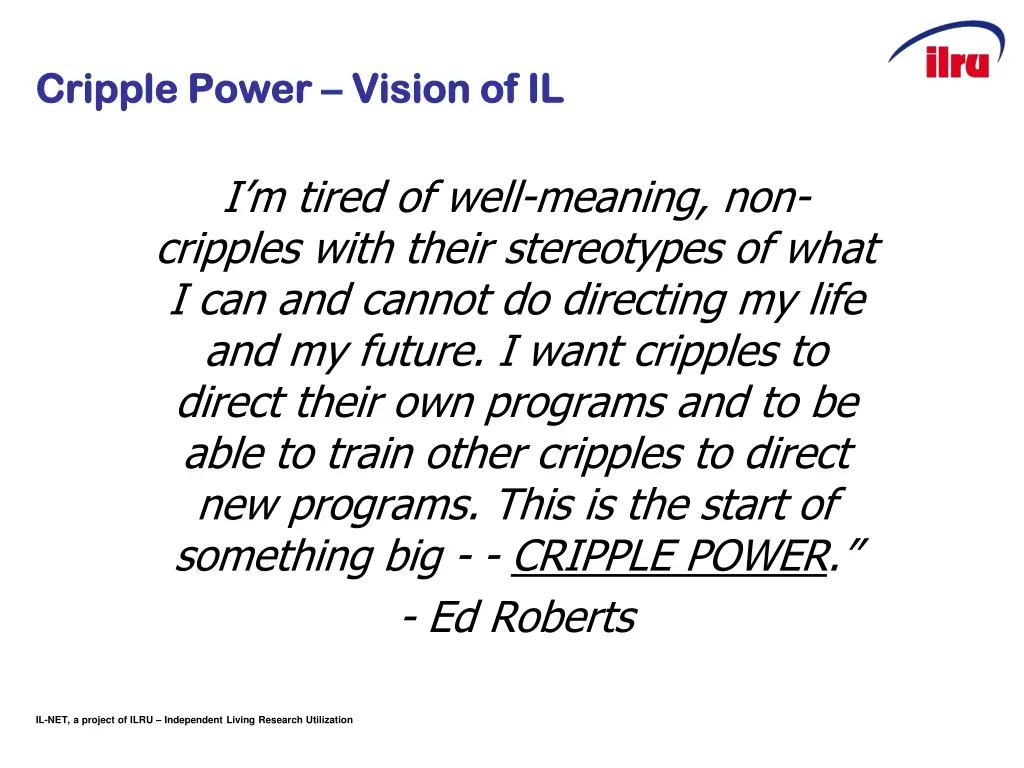 ilru

Cripple Power – Vision of IL

I'm tired of well-meaning, non-cripples with their stereotypes of what I can and cannot do directing my life and my future. I want cripples to direct their own programs and to be able to train other cripples to direct new programs. This is the start of something big - - CRIPPLE POWER."

- Ed Roberts

IL-NET, a project of ILRU – Independent Living Research Utilization